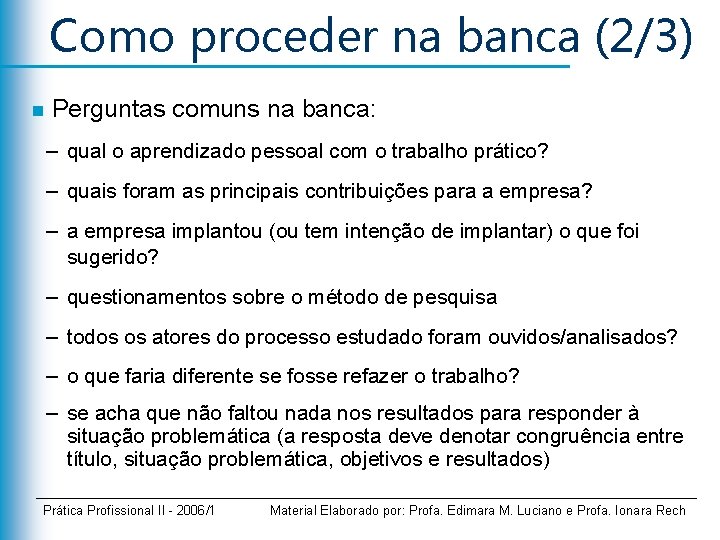 Como proceder na banca (2/3)

Perguntas comuns na banca:

– qual o aprendizado pessoal com o trabalho prático?

– quais foram as principais contribuições para a empresa?

– a empresa implantou (ou tem intenção de implantar) o que foi sugerido?

– questionamentos sobre o método de pesquisa

– todos os atores do processo estudado foram ouvidos/analisados?

– o que faria diferente se fosse refazer o trabalho?

– se acha que não faltou nada nos resultados para responder à situação problemática (a resposta deve denotar congruência entre título, situação problemática, objetivos e resultados)

Prática Profissional II - 2006/I     Material Elaborado por: Profa. Edimara M. Luciano e Profa. Ionara Rech